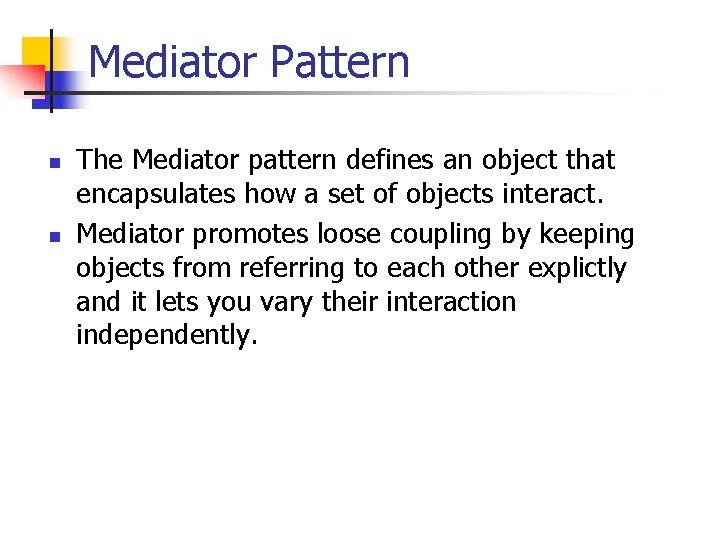 Mediator Pattern

- The Mediator pattern defines an object that encapsulates how a set of objects interact.
- Mediator promotes loose coupling by keeping objects from referring to each other explictly and it lets you vary their interaction independently.